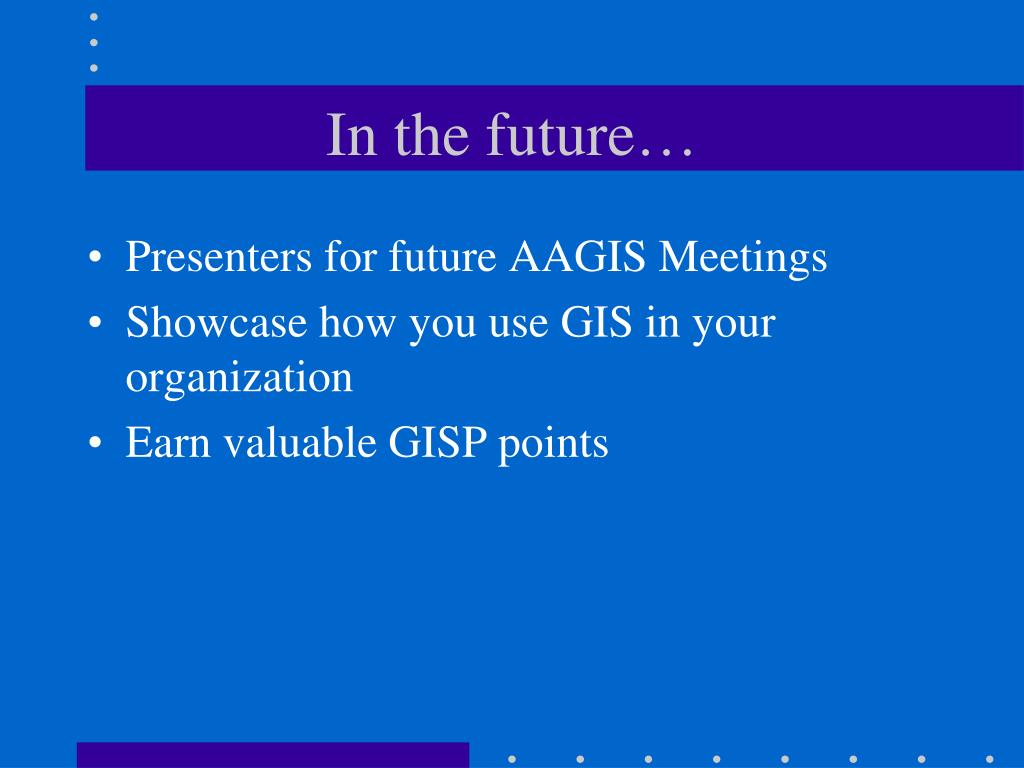 In the future…

• Presenters for future AAGIS Meetings
• Showcase how you use GIS in your organization
• Earn valuable GISP points